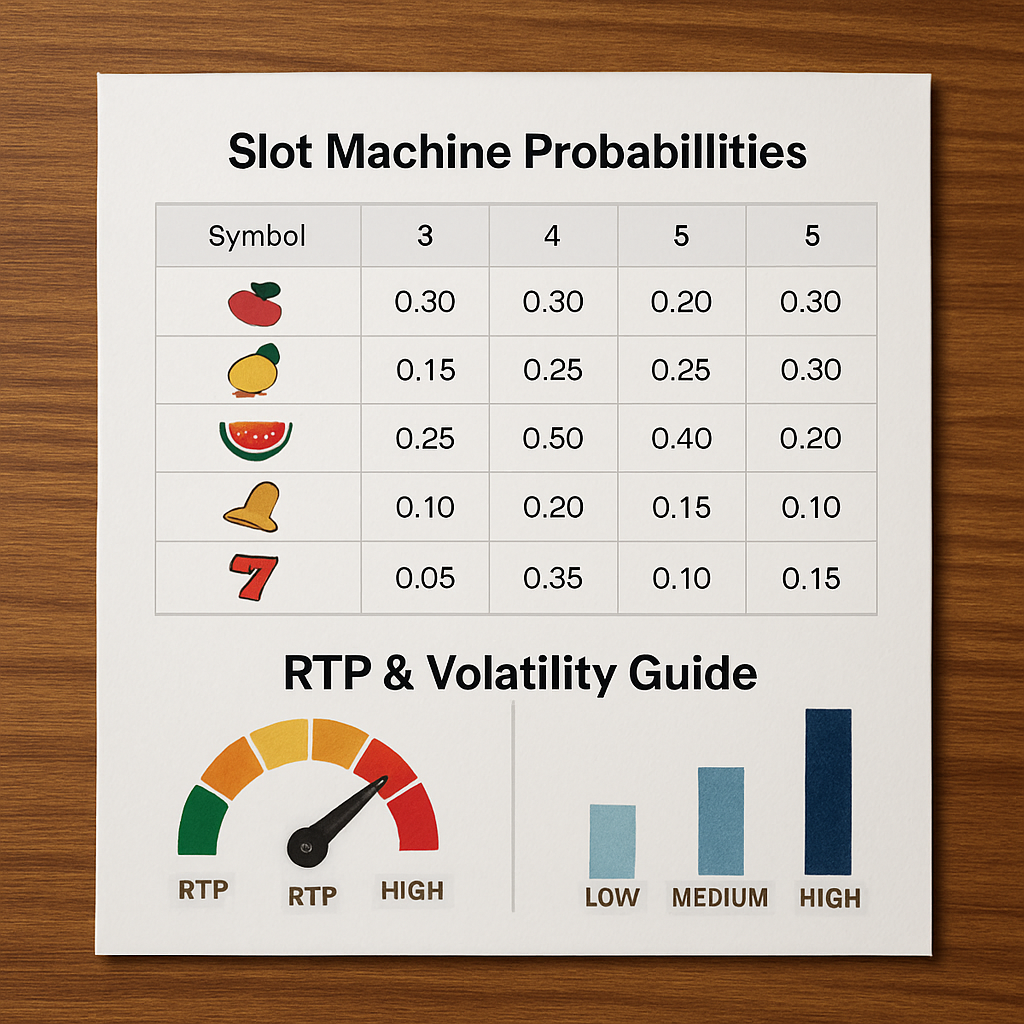 Slot Machine Probabillities

| Symbol | 3 | 4 | 5 | 5 |
|---|---|---|---|---|
| | 0.30 | 0.30 | 0.20 | 0.30 |
| | 0.15 | 0.25 | 0.25 | 0.30 |
| | 0.25 | 0.50 | 0.40 | 0.20 |
| | 0.10 | 0.20 | 0.15 | 0.10 |
| 7 | 0.05 | 0.35 | 0.10 | 0.15 |

RTP & Volatility Guide

RTP RTP HIGH

LOW MEDIUM HIGH